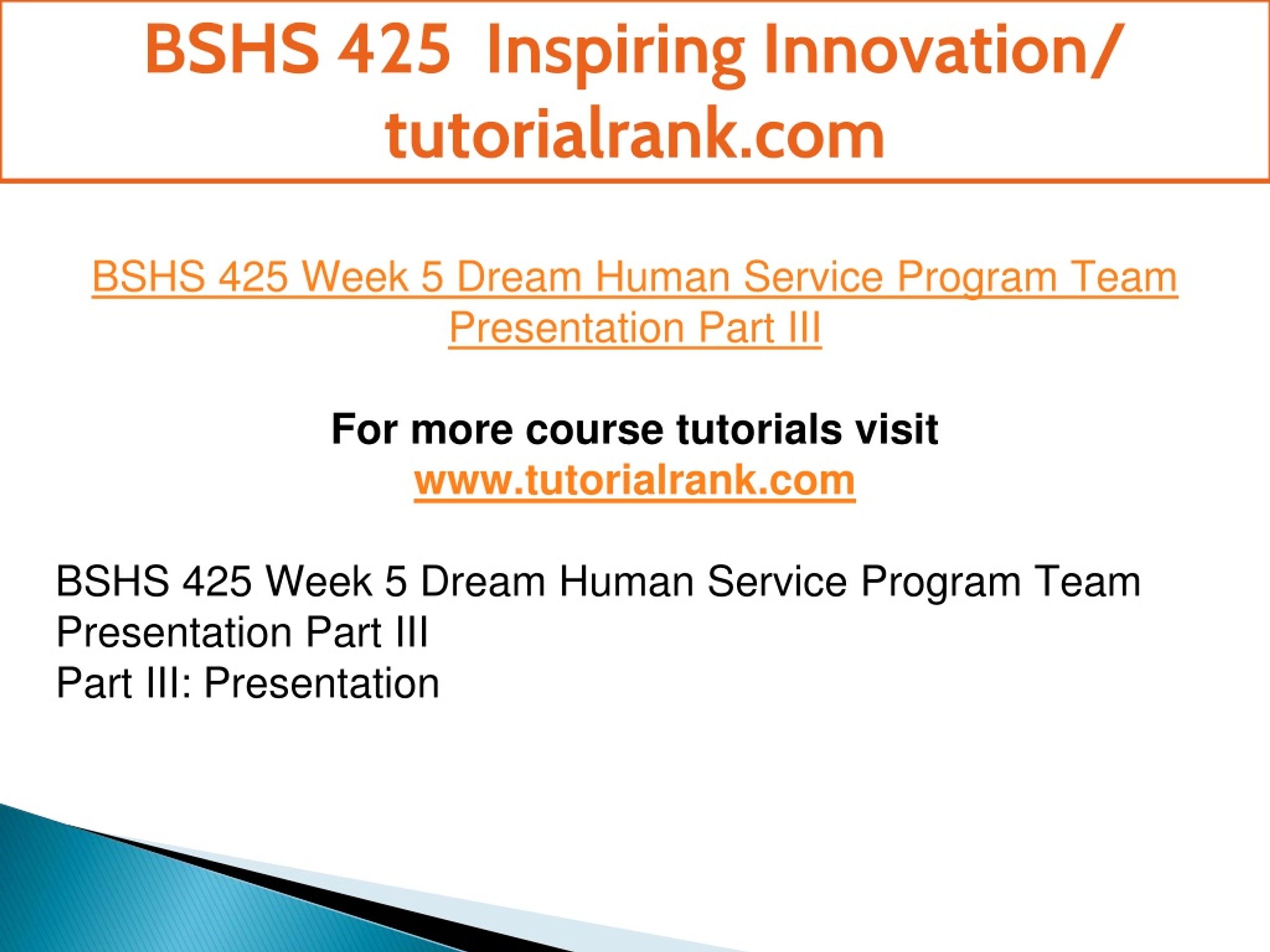 BSHS 425 Inspiring Innovation/ tutorialrank.com

BSHS 425 Week 5 Dream Human Service Program Team Presentation Part III

For more course tutorials visit
www.tutorialrank.com

BSHS 425 Week 5 Dream Human Service Program Team Presentation Part III
Part III: Presentation